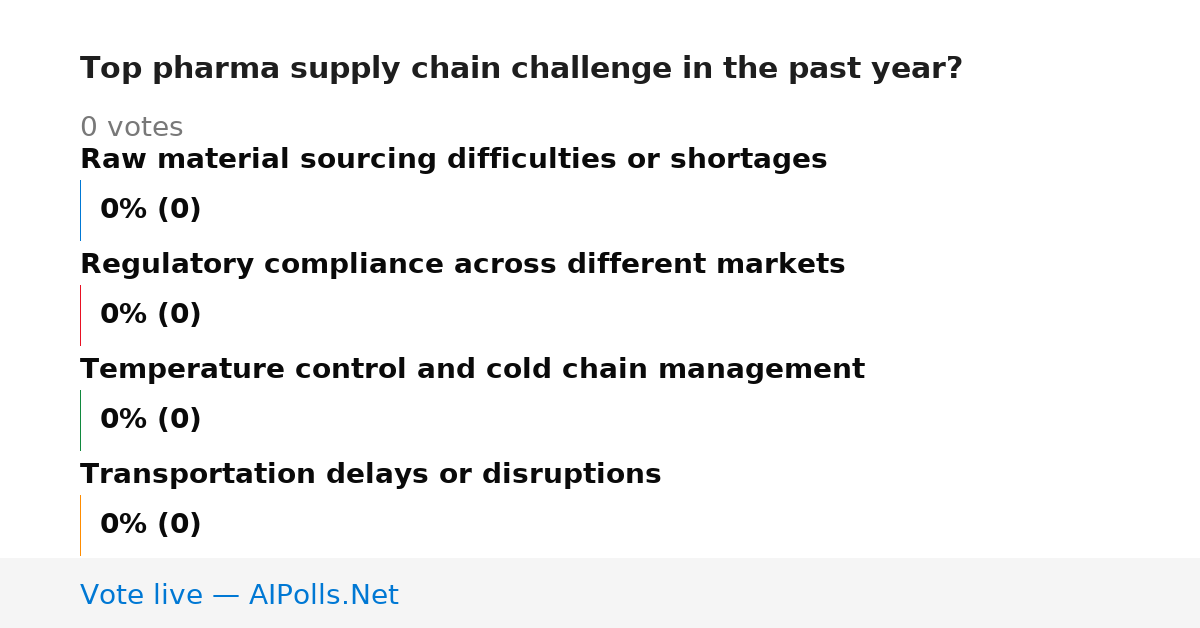 Top pharma supply chain challenge in the past year?

0 votes

Raw material sourcing difficulties or shortages

0% (0)

Regulatory compliance across different markets

0% (0)

Temperature control and cold chain management

0% (0)

Transportation delays or disruptions

0% (0)

Vote live — AIPolls.Net